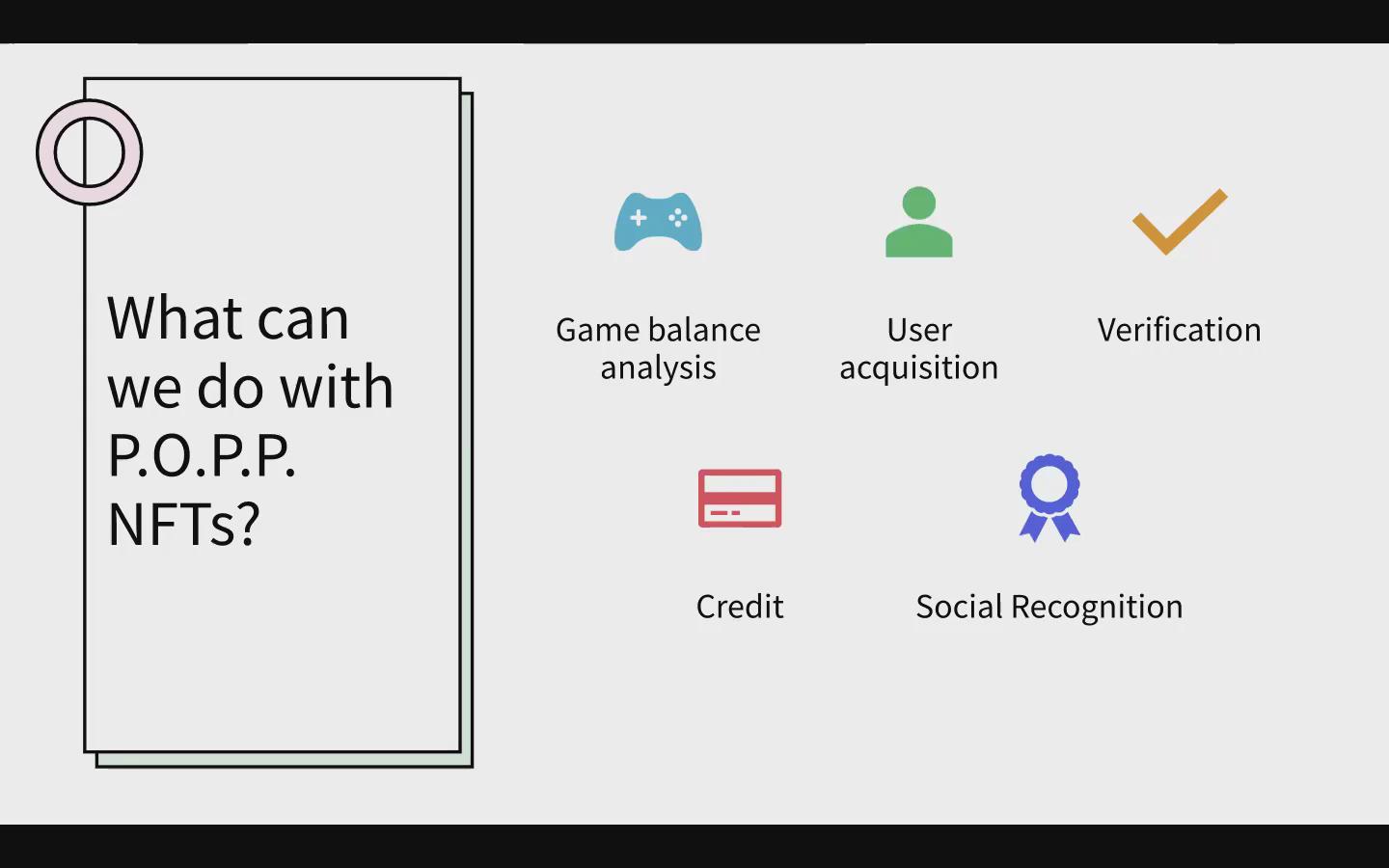 What can we do with P.O.P.P. NFTs?

Game balance analysis

User acquisition

Verification

Credit

Social Recognition